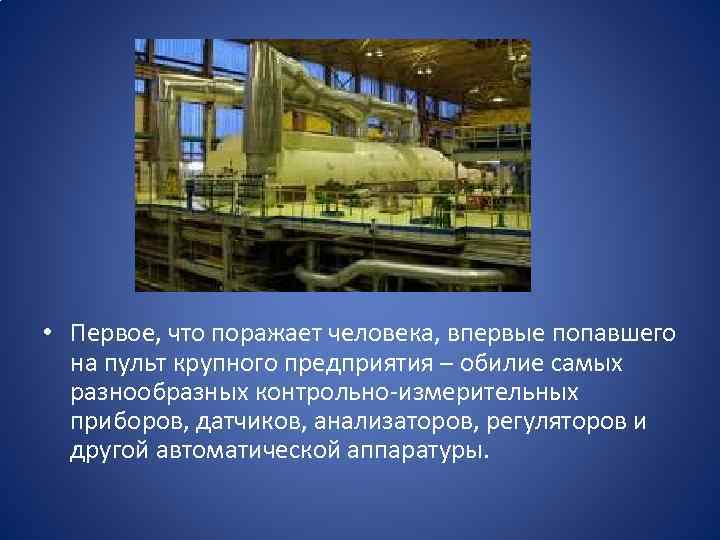 • Первое, что поражает человека, впервые попавшего на пульт крупного предприятия – обилие самых разнообразных контрольно-измерительных приборов, датчиков, анализаторов, регуляторов и другой автоматической аппаратуры.